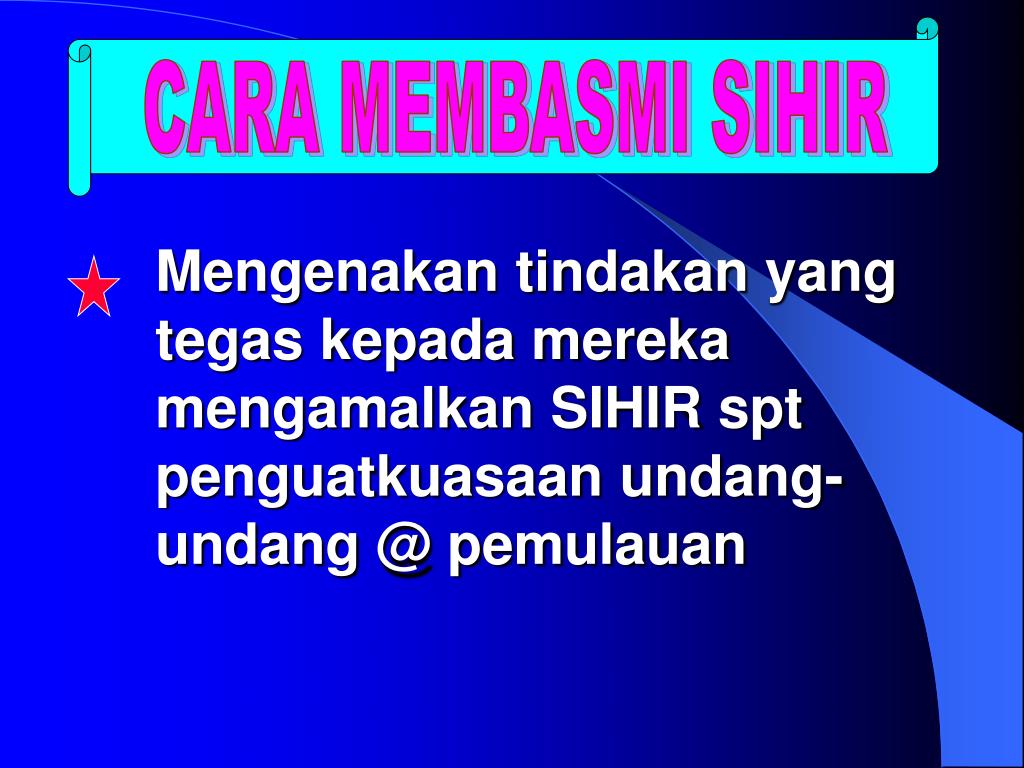 CARA MEMBASMI SIHIR

Mengenakan tindakan yang tegas kepada mereka mengamalkan SIHIR spt penguatkuasaan undang-undang @ pemulauan